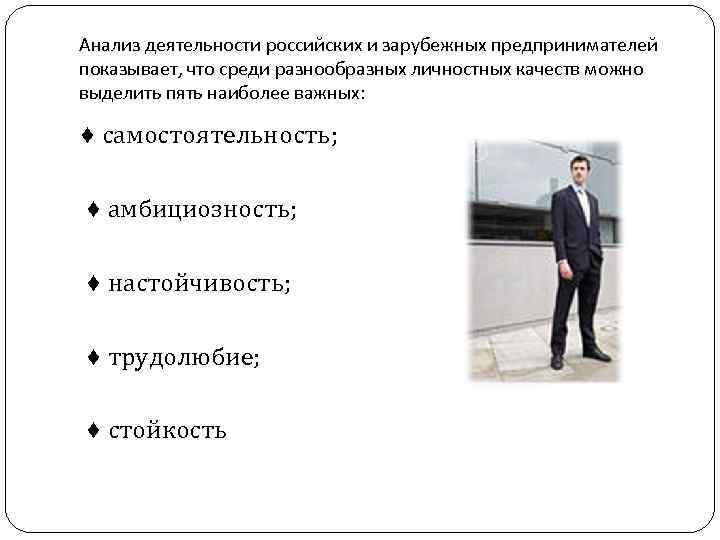 Анализ деятельности российских и зарубежных предпринимателей показывает, что среди разнообразных личностных качеств можно выделить пять наиболее важных:

♦ самостоятельность;

♦ амбициозность;

♦ настойчивость;

♦ трудолюбие;

♦ стойкость